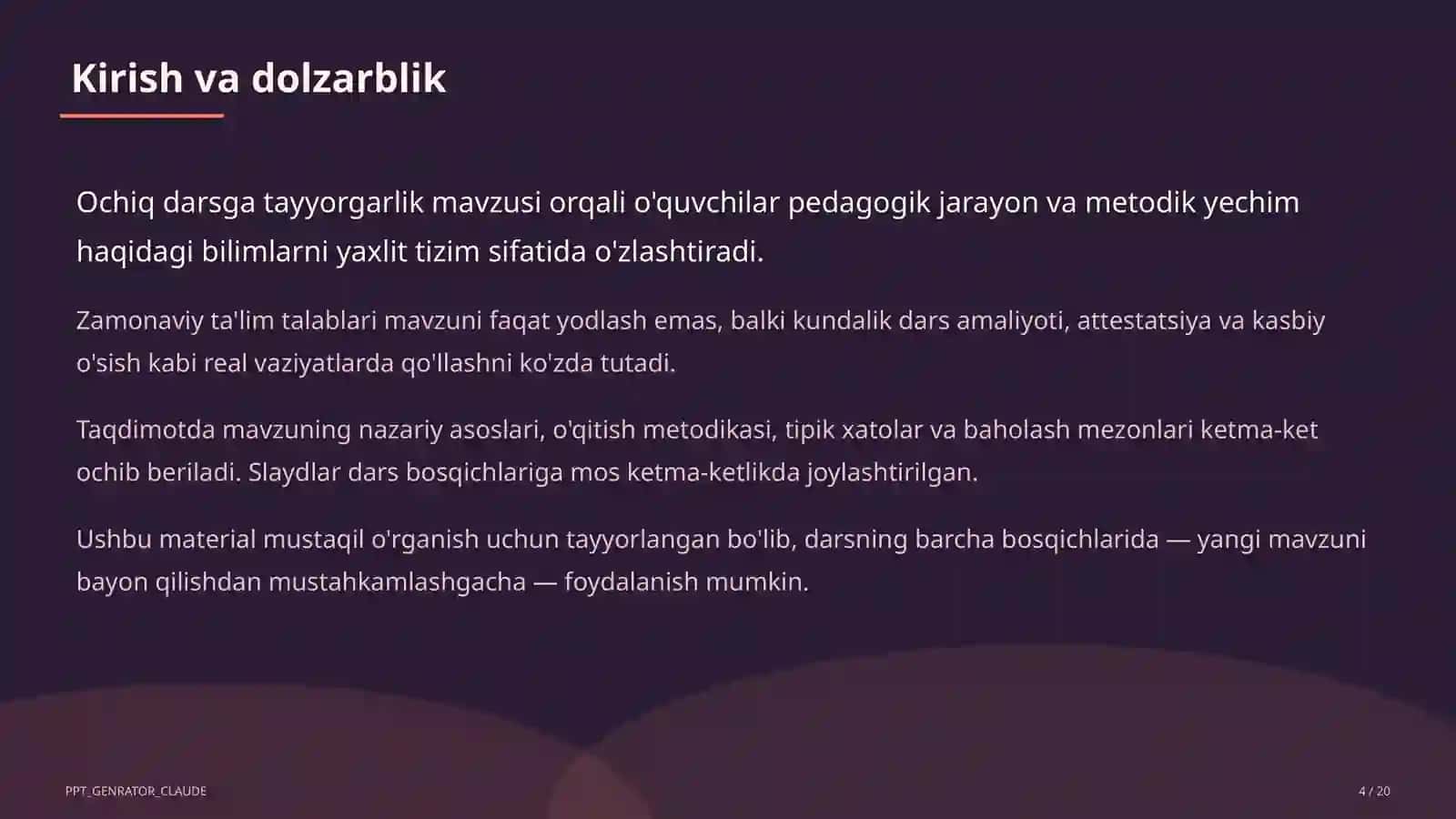 Kirish va dolzarblik

Ochiq darsga tayyorgarlik mavzusi orqali o'quvchilar pedagogik jarayon va metodik yechim haqidagi bilimlarni yaxlit tizim sifatida o'zlashtiradi.

Zamonaviy ta'lim talablari mavzuni faqat yodlash emas, balki kundalik dars amaliyoti, attestatsiya va kasbiy o'sish kabi real vaziyatlarda qo'llashni ko'zda tutadi.

Taqdimotda mavzuning nazariy asoslari, o'qitish metodikasi, tipik xatolar va baholash mezonlari ketma-ket ochib beriladi. Slaydlar dars bosqichlariga mos ketma-ketlikda joylashtirilgan.

Ushbu material mustaqil o'rganish uchun tayyorlangan bo'lib, darsning barcha bosqichlarida — yangi mavzuni bayon qilishdan mustahkamlashgacha — foydalanish mumkin.

PPT_GENRATOR_CLAUDE

4 / 20